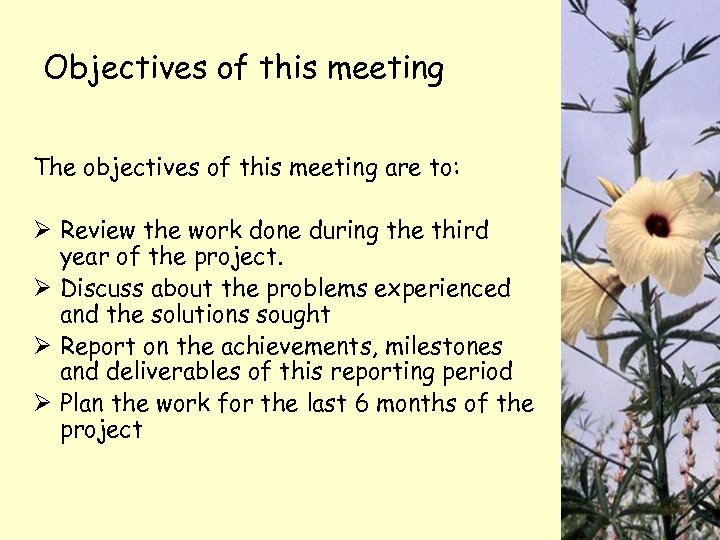 Objectives of this meeting

The objectives of this meeting are to:

➢ Review the work done during the third year of the project.
➢ Discuss about the problems experienced and the solutions sought
➢ Report on the achievements, milestones and deliverables of this reporting period
➢ Plan the work for the last 6 months of the project